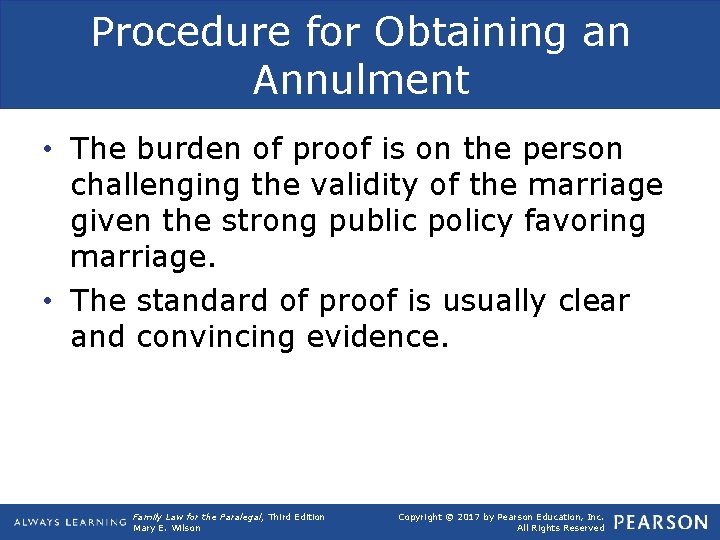 Procedure for Obtaining an Annulment

• The burden of proof is on the person challenging the validity of the marriage given the strong public policy favoring marriage.

• The standard of proof is usually clear and convincing evidence.

ALWAYS LEARNING Family Law for the Paralegal, Third Edition Mary E. Wilson

Copyright © 2017 by Pearson Education, Inc. All Rights Reserved PEARSON